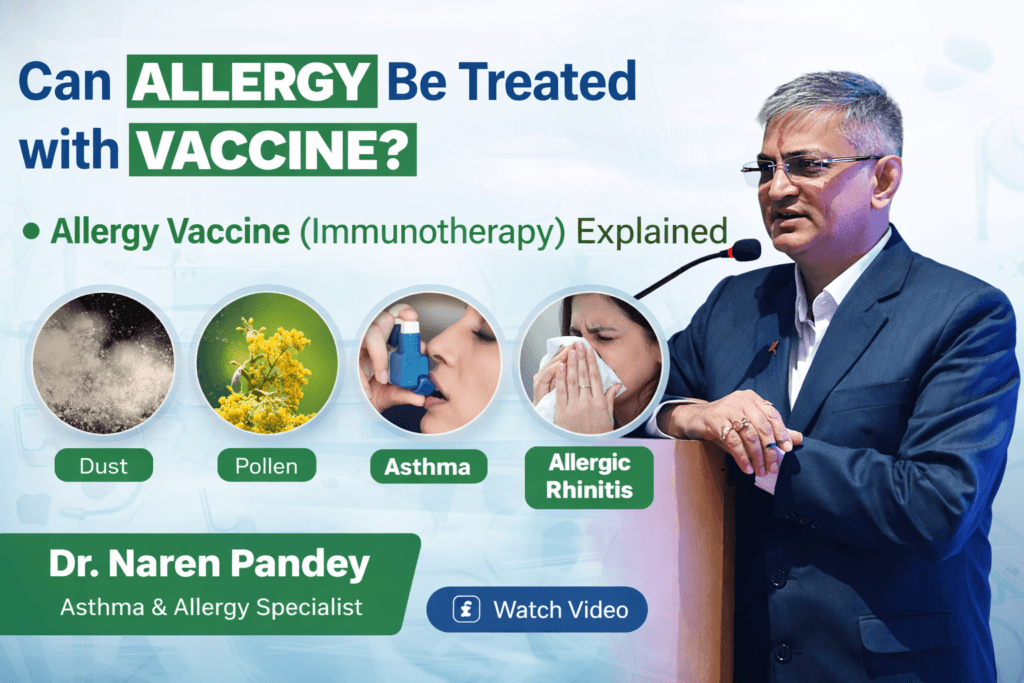 Can ALLERGY Be Treated with VACCINE?

• Allergy Vaccine (Immunotherapy) Explained

Dust

Pollen

Asthma

Allergic Rhinitis

Dr. Naren Pandey
Asthma & Allergy Specialist

Watch Video